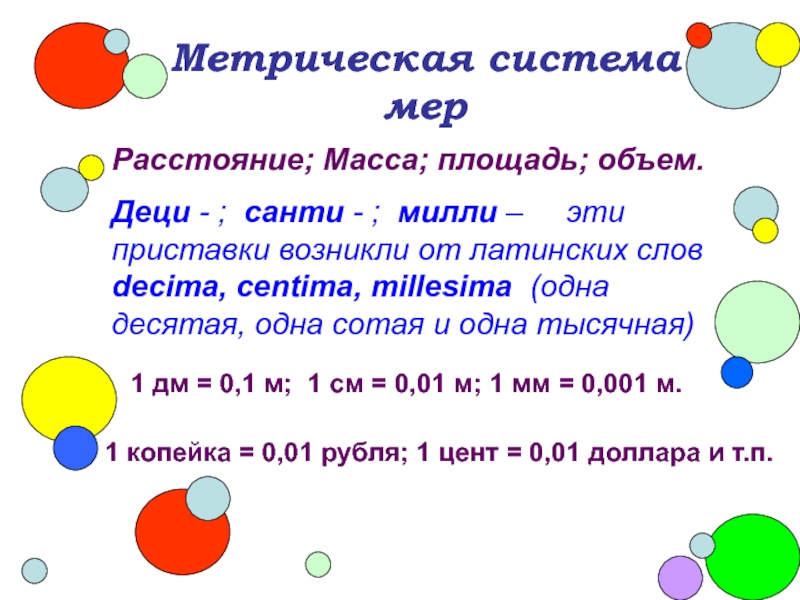 Метрическая система мер

Расстояние; Масса; площадь; объем.

Деци - ; санти - ; милли – эти приставки возникли от латинских слов decima, centima, millesima (одна десятая, одна сотая и одна тысячная)

1 дм = 0,1 м; 1 см = 0,01 м; 1 мм = 0,001 м.

1 копейка = 0,01 рубля; 1 цент = 0,01 доллара и т.п.